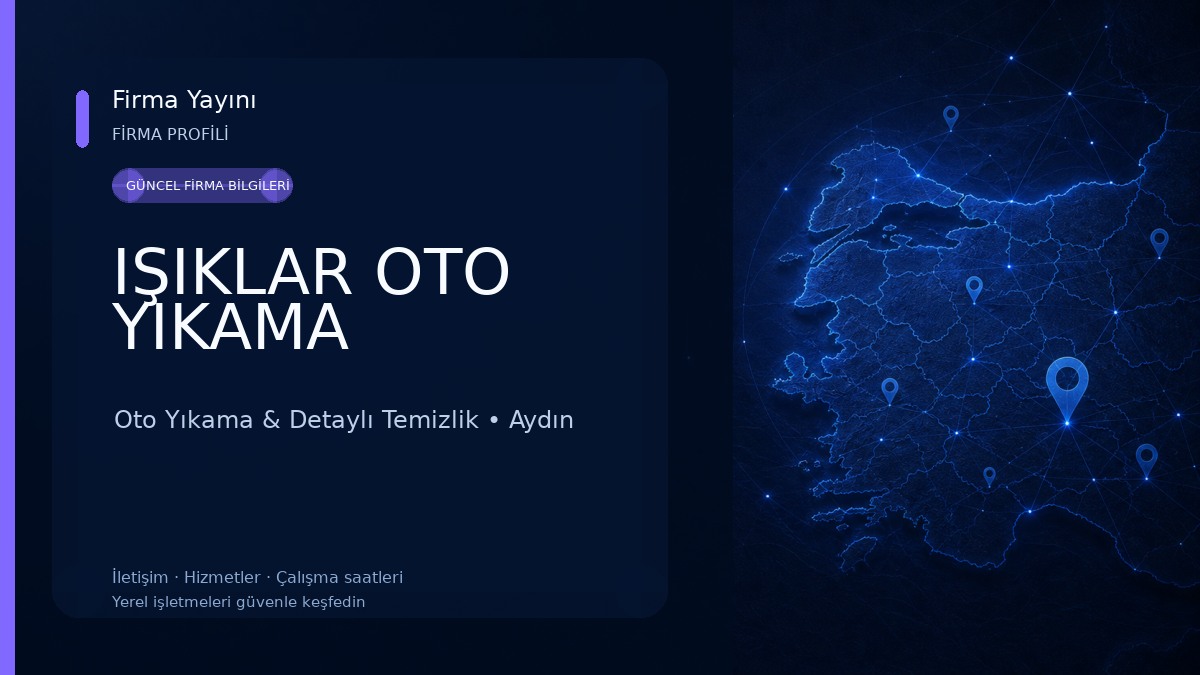 Firma Yayını
FİRMA PROFİLİ

GÜNCEL FİRMA BİLGİLERİ

IŞIKLAR OTO YIKAMA

Oto Yıkama & Detaylı Temizlik • Aydın

İletişim · Hizmetler · Çalışma saatleri
Yerel işletmeleri güvenle keşfedin